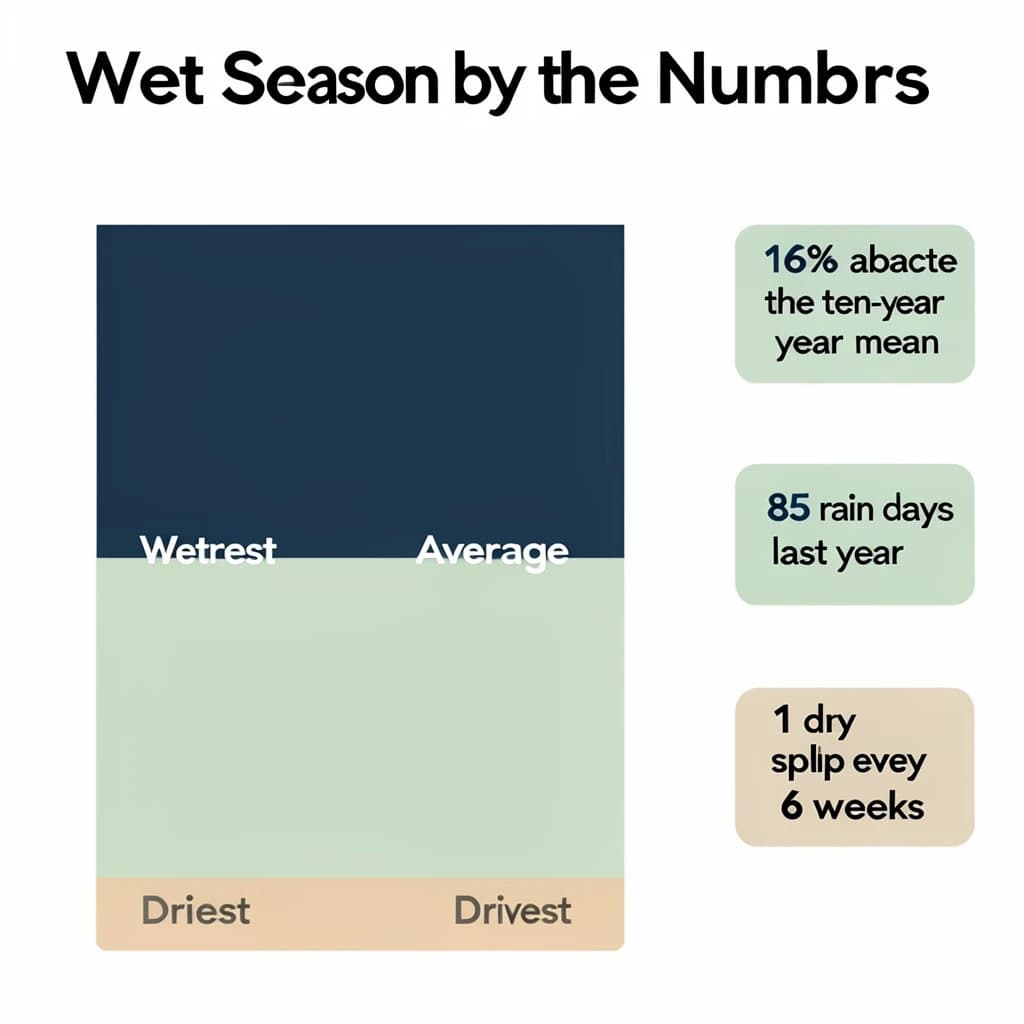 Wet Season by the Numbrs

Wetrest

Average

Driest

Drivest

16% abacte the ten-year year mean

85 rain days last year

1 dry splip evey 6 weeks